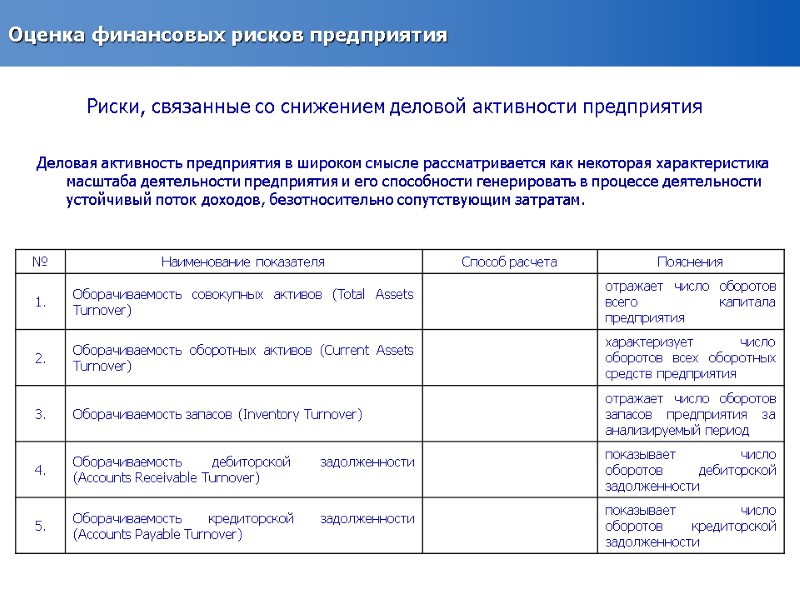 Оценка финансовых рисков предприятия

Риски, связанные со снижением деловой активности предприятия

Деловая активность предприятия в широком смысле рассматривается как некоторая характеристика масштаба деятельности предприятия и его способности генерировать в процессе деятельности устойчивый поток доходов, безотносительно сопутствующим затратам.

| № | Наименование показателя | Способ расчета | Пояснения |
|---|---|---|---|
| 1. | Оборачиваемость совокупных активов (Total Assets Turnover) | | отражает число оборотов всего капитала предприятия |
| 2. | Оборачиваемость оборотных активов (Current Assets Turnover) | | характеризует число оборотов всех оборотных средств предприятия |
| 3. | Оборачиваемость запасов (Inventory Turnover) | | отражает число оборотов запасов предприятия за анализируемый период |
| 4. | Оборачиваемость дебиторской задолженности (Accounts Receivable Turnover) | | показывает число оборотов дебиторской задолженности |
| 5. | Оборачиваемость кредиторской задолженности (Accounts Payable Turnover) | | показывает число оборотов кредиторской задолженности |